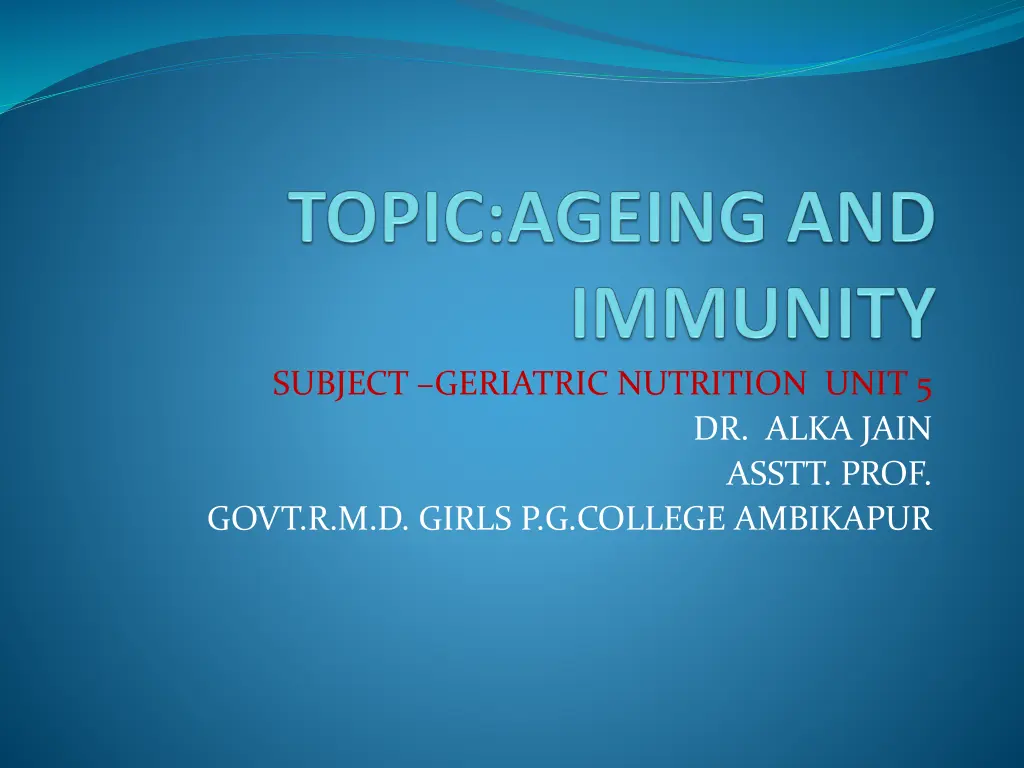 TOPIC:AGEING AND IMMUNITY

SUBJECT –GERIATRIC NUTRITION UNIT 5
DR. ALKA JAIN
ASSTT. PROF.
GOVT.R.M.D. GIRLS P.G.COLLEGE AMBIKAPUR